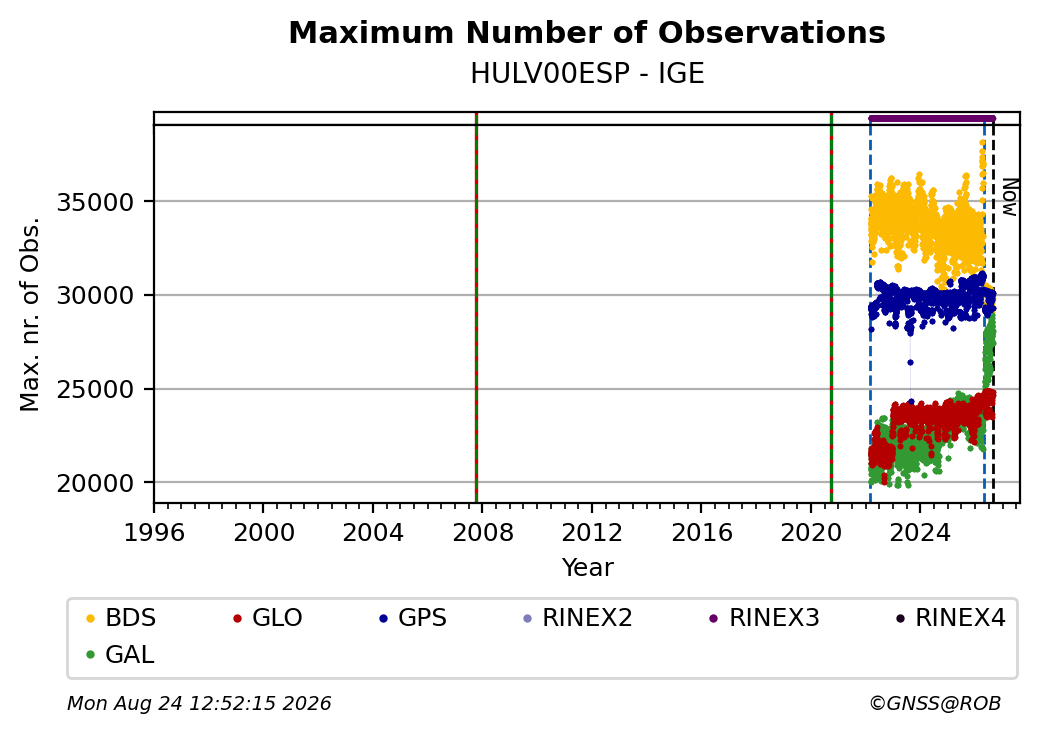 Maximum Number of Observations
HULV00ESP - IGE

Max. nr. of Obs.

35000
30000
25000
20000

Now

1996 2000 2004 2008 2012 2016 2020 2024
Year

BDS GLO GPS RINEX2 RINEX3 RINEX4
GAL

Mon Aug 24 12:52:15 2026
©GNSS@ROB